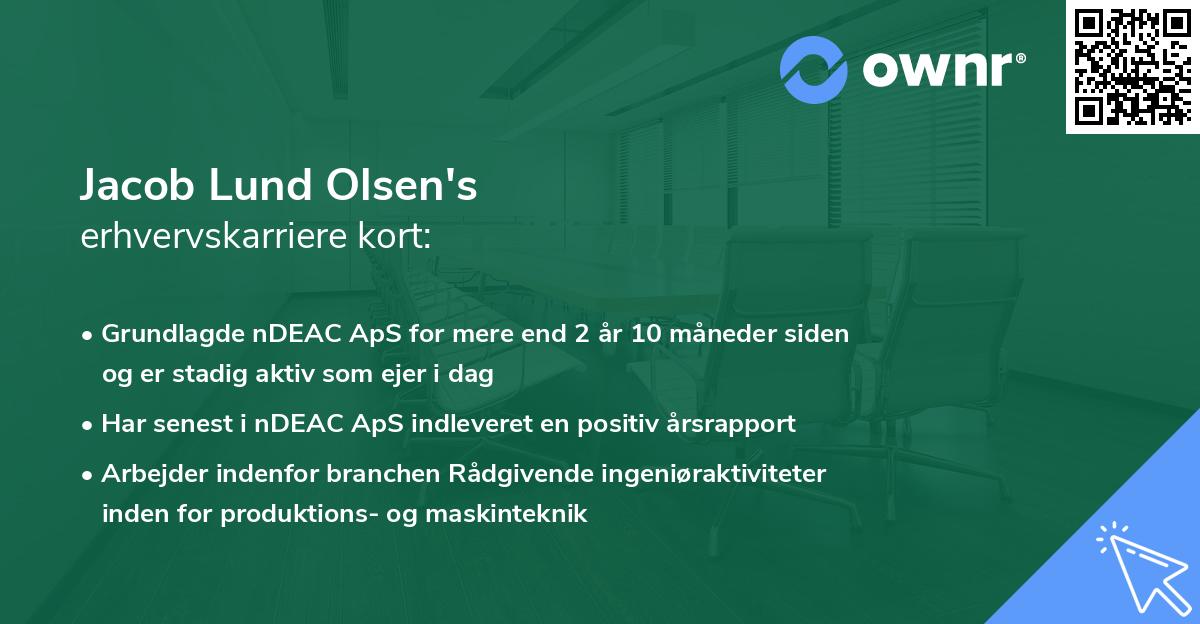 ownr®

Jacob Lund Olsen's
erhvervskarriere kort:

• Grundlagde nDEAC ApS for mere end 2 år 10 måneder siden og er stadig aktiv som ejer i dag
• Har senest i nDEAC ApS indleveret en positiv årsrapport
• Arbejder indenfor branchen Rådgivende ingeniøraktiviteter inden for produktions- og maskinteknik